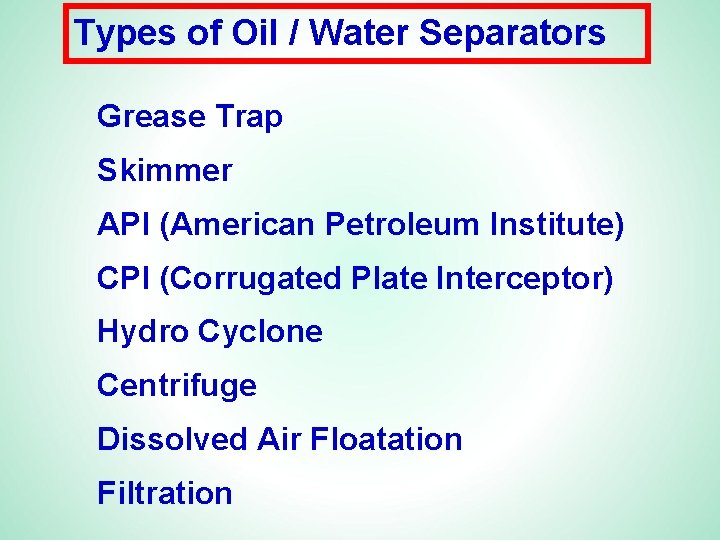 Types of Oil / Water Separators

Grease Trap

Skimmer

API (American Petroleum Institute)

CPI (Corrugated Plate Interceptor)

Hydro Cyclone

Centrifuge

Dissolved Air Floatation

Filtration